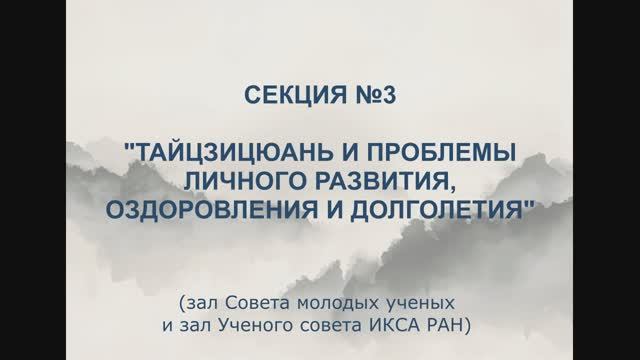 СЕКЦИЯ №3

"ТАЙЦЗИЦЮАНЬ И ПРОБЛЕМЫ ЛИЧНОГО РАЗВИТИЯ, ОЗДОРОВЛЕНИЯ И ДОЛГОЛЕТИЯ"

(зал Совета молодых ученых и зал Ученого совета ИКСА РАН)